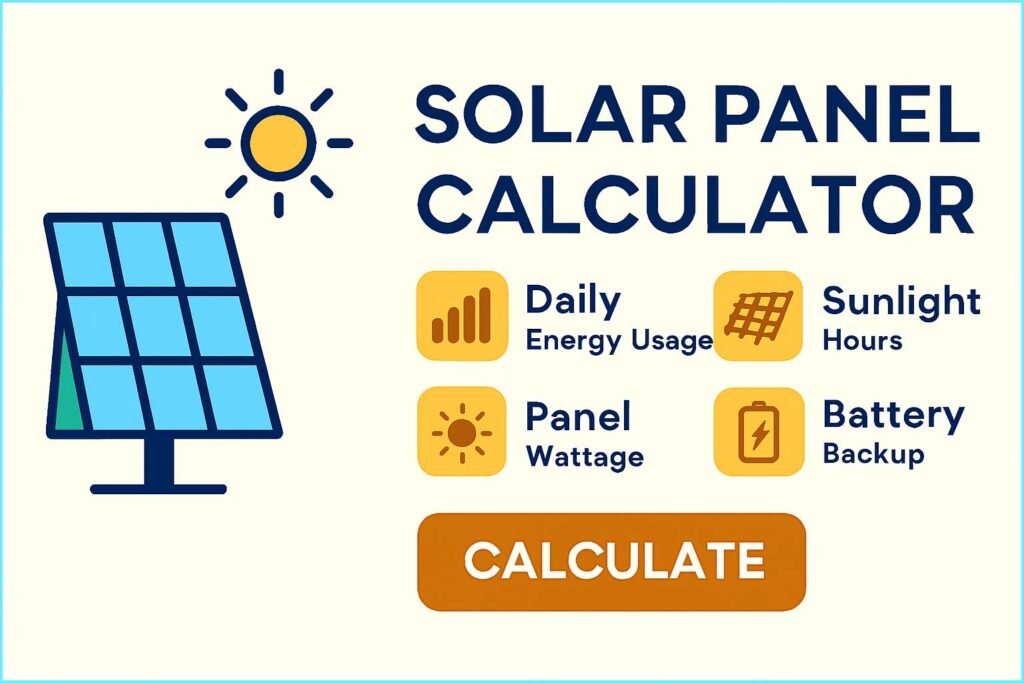 SOLAR PANEL CALCULATOR

Daily Energy Usage

Sunlight Hours

Panel Wattage

Battery Backup

CALCULATE